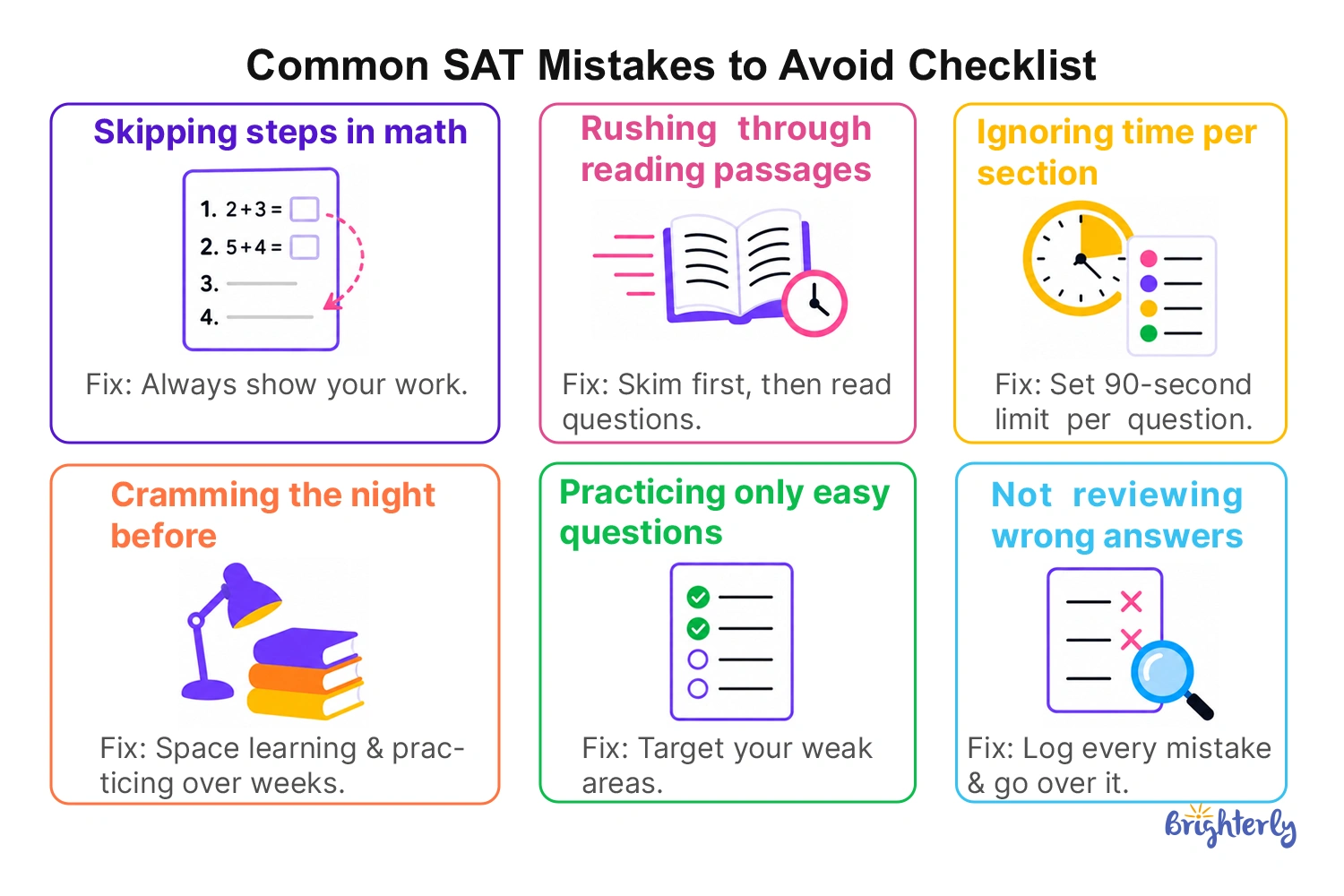 Common SAT Mistakes to Avoid Checklist

Skipping steps in math

1. $2+3=$
2. $5+4=$
3.
4.

Fix: Always show your work.

Rushing through reading passages

Fix: Skim first, then read questions.

Ignoring time per section

Fix: Set 90-second limit per question.

Cramming the night before

Fix: Space learning & practicing over weeks.

Practicing only easy questions

Fix: Target your weak areas.

Not reviewing wrong answers

Fix: Log every mistake & go over it.

Brighterly